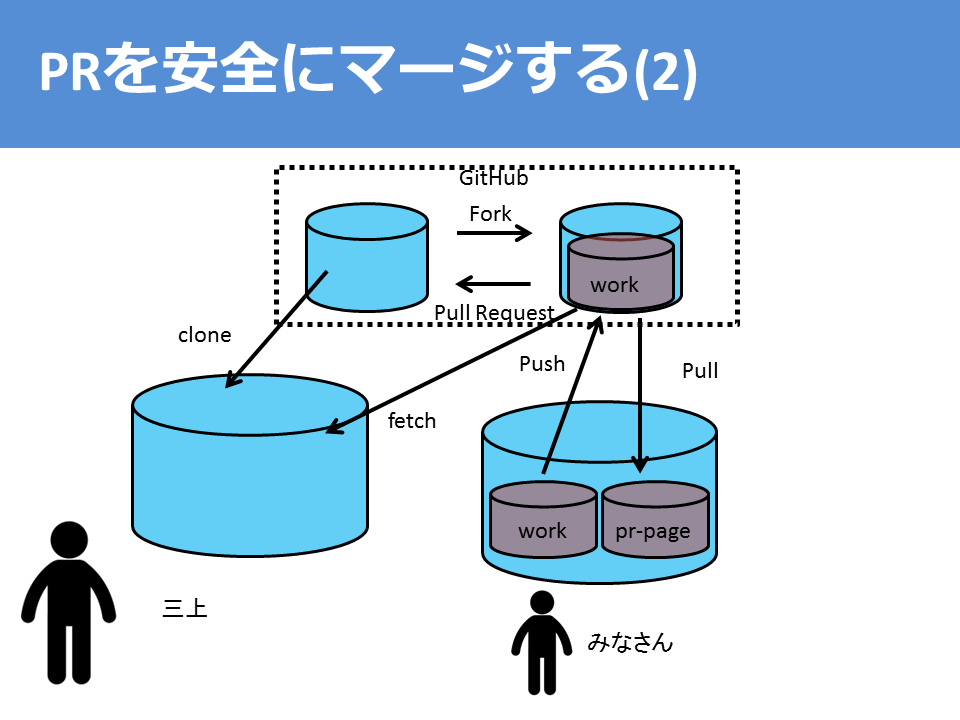 PRを安全にマージする(2)

GitHub

Fork

work

Pull Request

clone

Push

Pull

fetch

work

pr-page

三上

みなさん